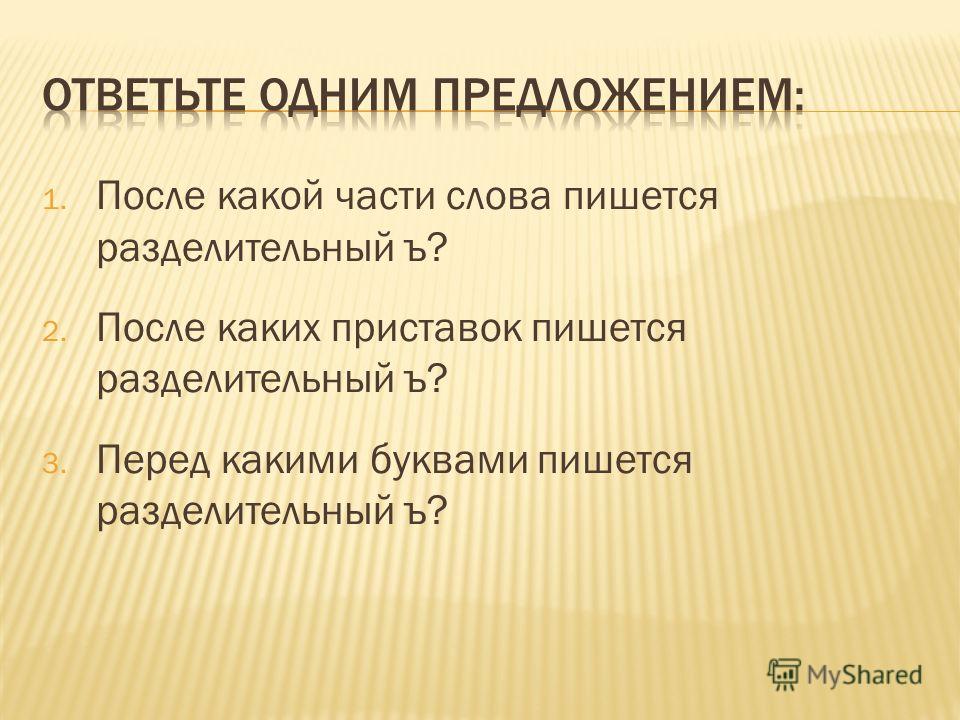 ОТВЕТЬТЕ ОДНИМ ПРЕДЛОЖЕНИЕМ:

1. После какой части слова пишется разделительный ъ?

2. После каких приставок пишется разделительный ъ?

3. Перед какими буквами пишется разделительный ъ?

MyShared